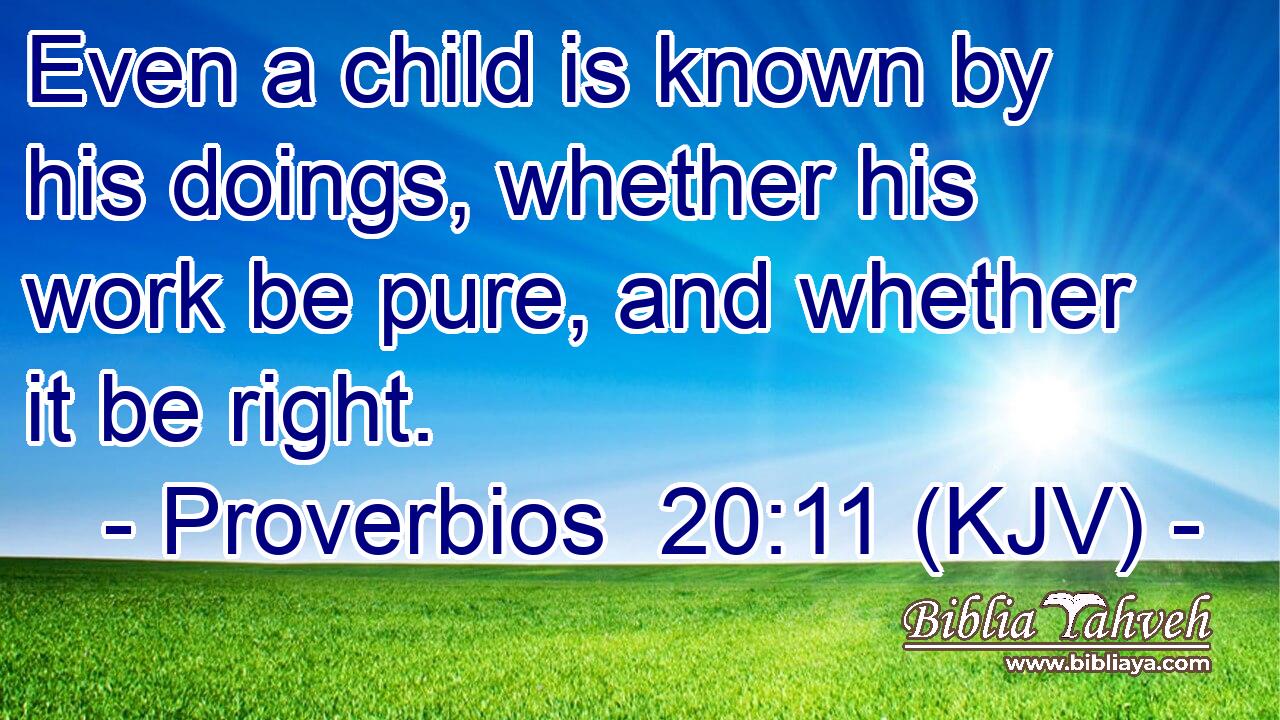 Even a child is known by his doings, whether his work be pure, and whether it be right.

- Proverbios 20:11 (KJV) -

Biblia Yahveh
www.bibliaya.com